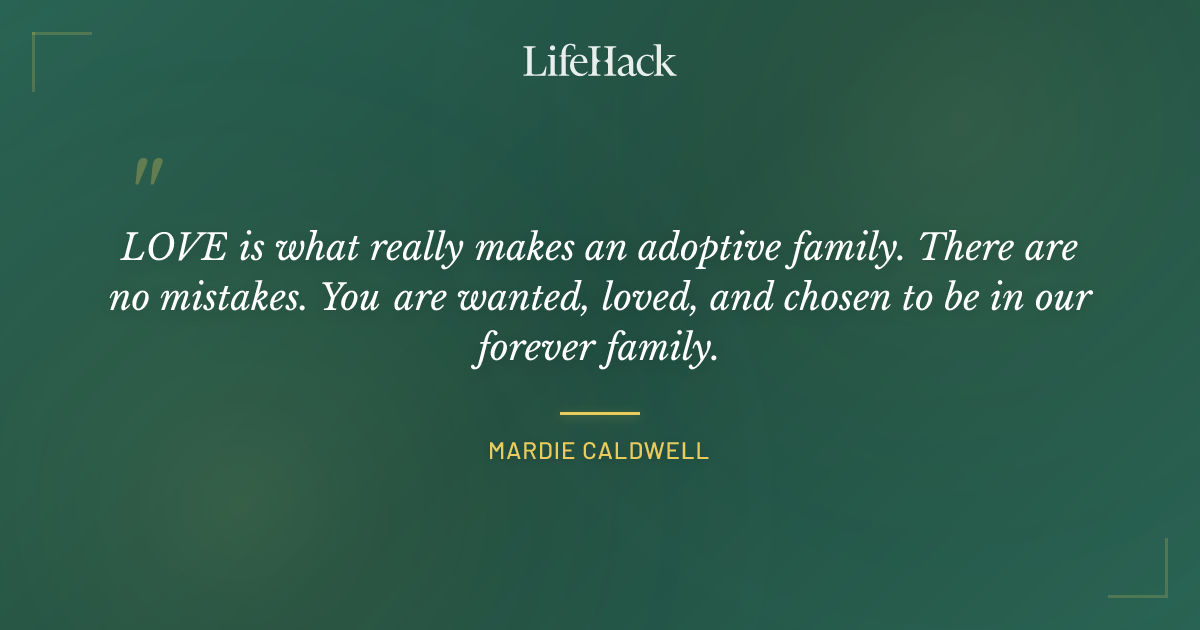 LifeHack

"

LOVE is what really makes an adoptive family. There are no mistakes. You are wanted, loved, and chosen to be in our forever family.

MARDIE CALDWELL